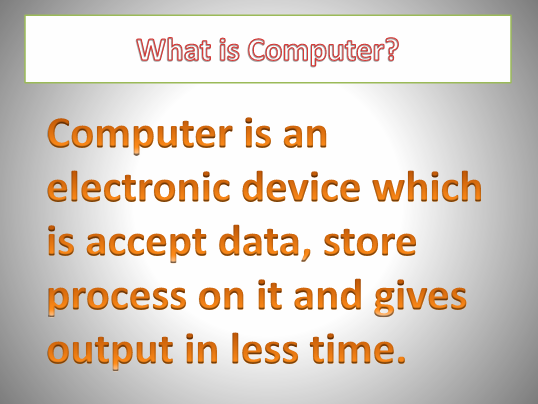 What is Computer?

Computer is an electronic device which is accept data, store process on it and gives output in less time.